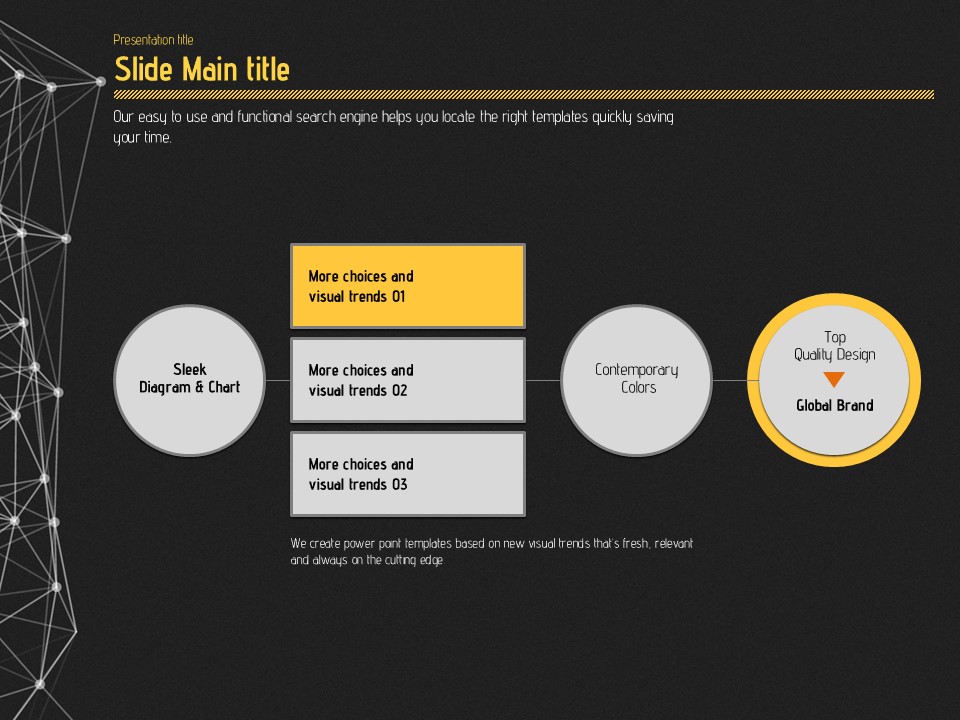 Presentation title

Slide Main title

Our easy to use and functional search engine helps you locate the right templates quickly saving your time.

Sleek Diagram & Chart

More choices and visual trends 01

More choices and visual trends 02

More choices and visual trends 03

Contemporary Colors

Top Quality Design

Global Brand

We create power point templates based on new visual trends that's fresh, relevant and always on the cutting edge